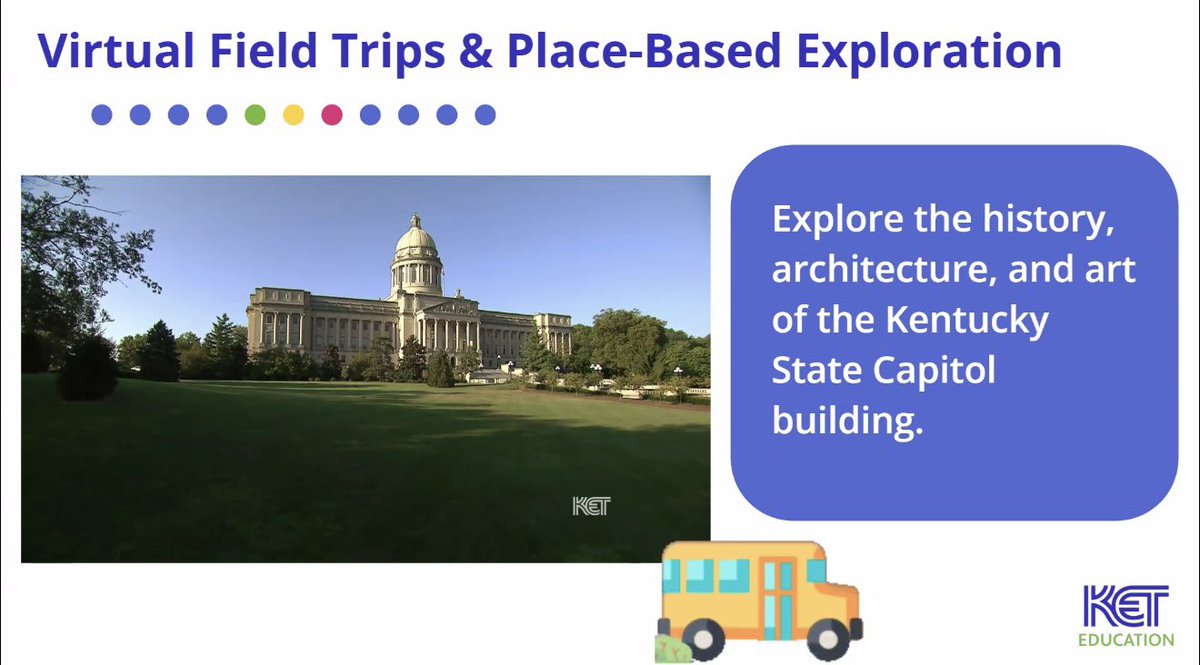 Virtual Field Trips & Place-Based Exploration

KET

Explore the history, architecture, and art of the Kentucky State Capitol building.

KET
EDUCATION